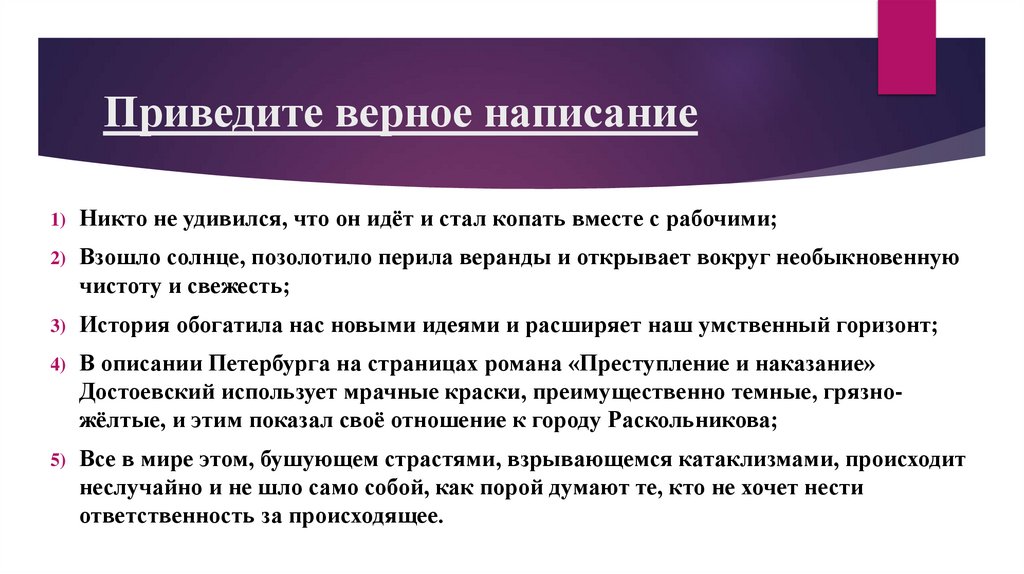 Приведите верное написание

1) Никто не удивился, что он идёт и стал копать вместе с рабочими;

2) Взошло солнце, позолотило перила веранды и открывает вокруг необыкновенную чистоту и свежесть;

3) История обогатила нас новыми идеями и расширяет наш умственный горизонт;

4) В описании Петербурга на страницах романа «Преступление и наказание» Достоевский использует мрачные краски, преимущественно темные, грязно-жёлтые, и этим показал своё отношение к городу Раскольникова;

5) Все в мире этом, бушующем страстями, взрывающемся катаклизмами, происходит неслучайно и не шло само собой, как порой думают те, кто не хочет нести ответственность за происходящее.